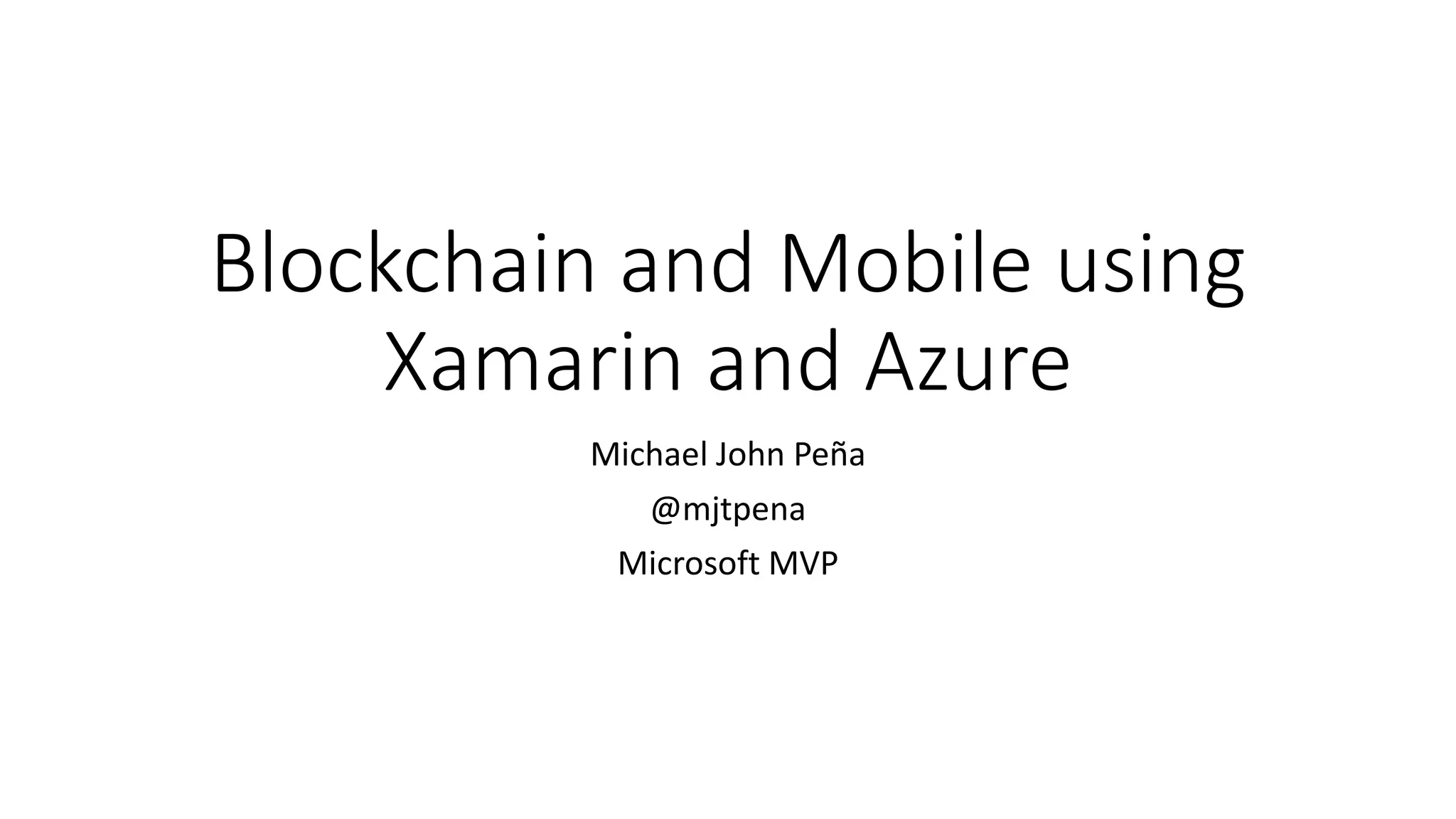 Blockchain and Mobile using Xamarin and Azure

Michael John Peña

@mjtpena

Microsoft MVP